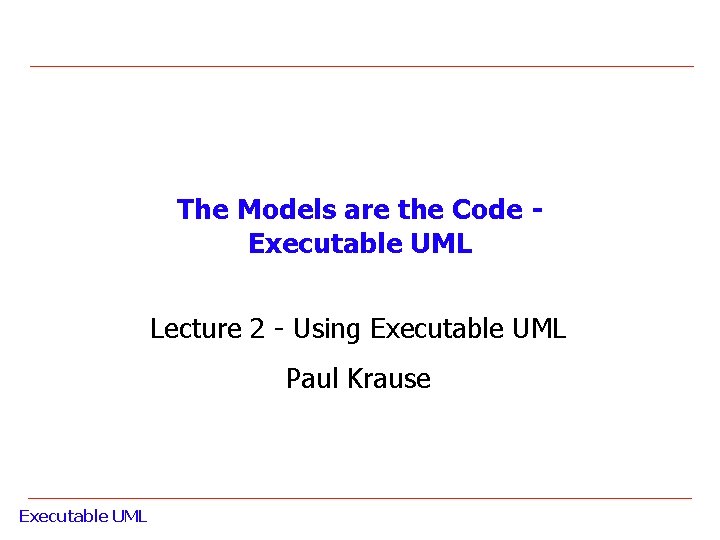 The Models are the Code - Executable UML

Lecture 2 - Using Executable UML

Paul Krause

Executable UML